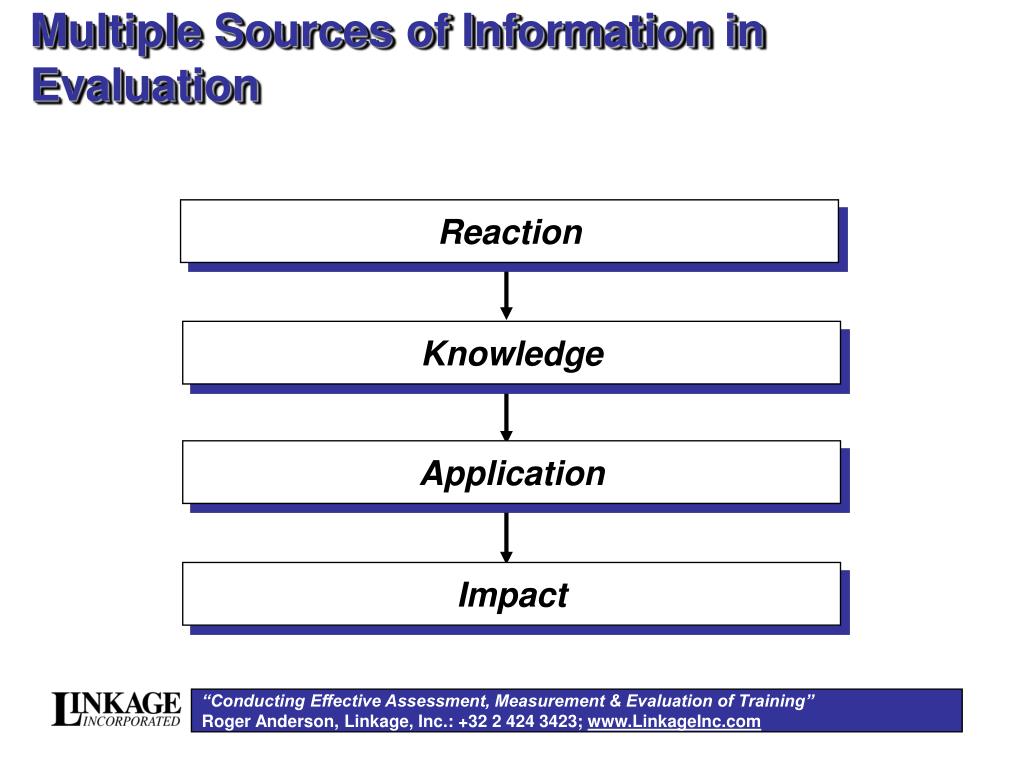 Multiple Sources of Information in Evaluation

Reaction

Knowledge

Application

Impact

LINKAGE INCORPORATED

"Conducting Effective Assessment, Measurement & Evaluation of Training"
Roger Anderson, Linkage, Inc.: +32 2 424 3423; www.LinkageInc.com